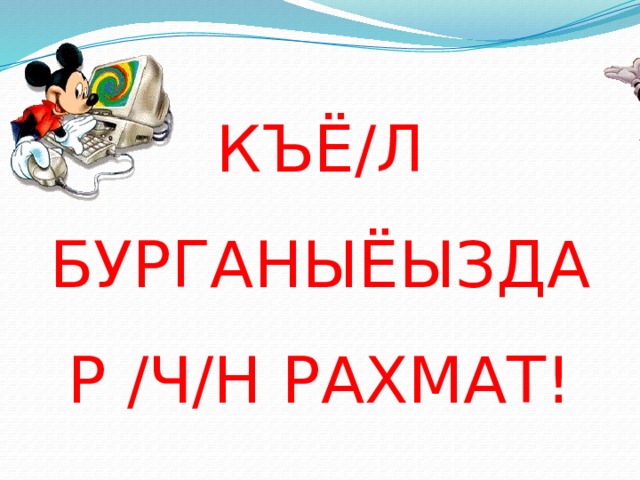 КЪЁ/Л

БУРГАНЫЁЫЗДА

Р /Ч/Н РАХМАТ!